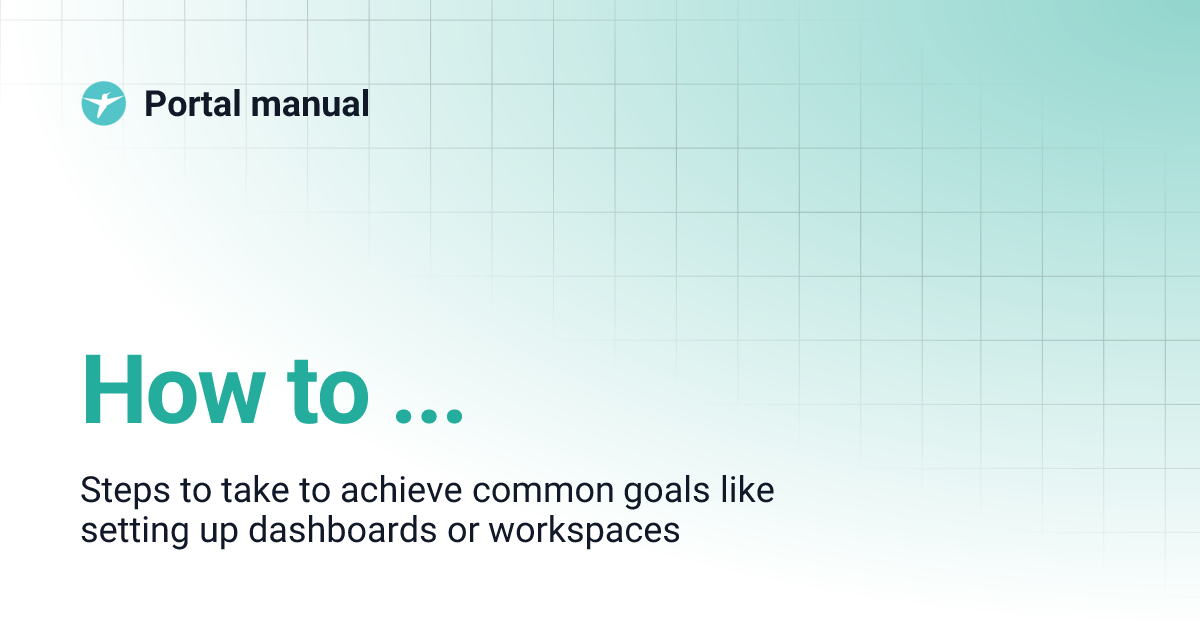 Portal manual

How to ...

Steps to take to achieve common goals like setting up dashboards or workspaces